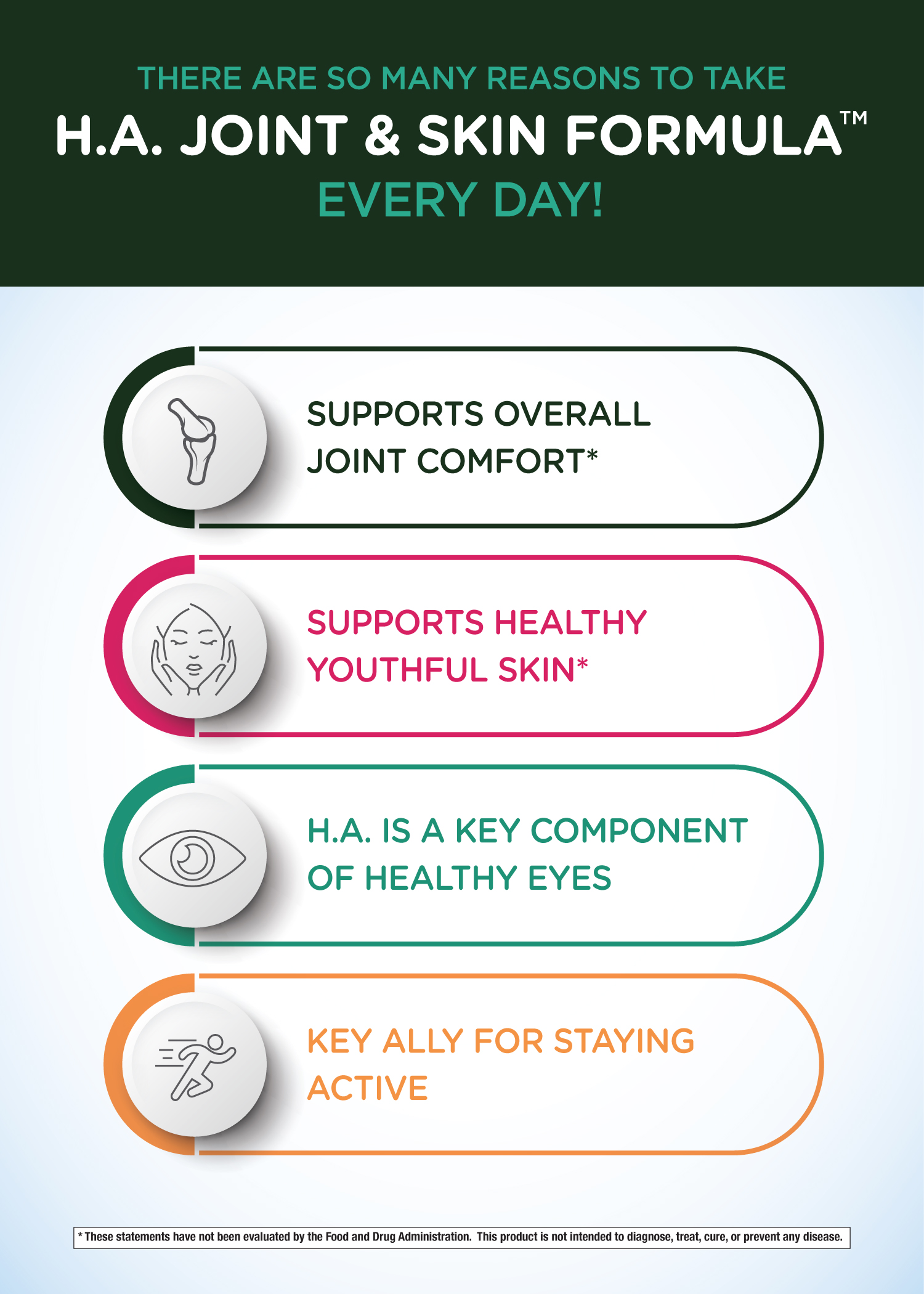 THERE ARE SO MANY REASONS TO TAKE
H.A. JOINT & SKIN FORMULA™
EVERY DAY!

SUPPORTS OVERALL JOINT COMFORT*

SUPPORTS HEALTHY YOUTHFUL SKIN*

H.A. IS A KEY COMPONENT OF HEALTHY EYES

KEY ALLY FOR STAYING ACTIVE

* These statements have not been evaluated by the Food and Drug Administration. This product is not intended to diagnose, treat, cure, or prevent any disease.